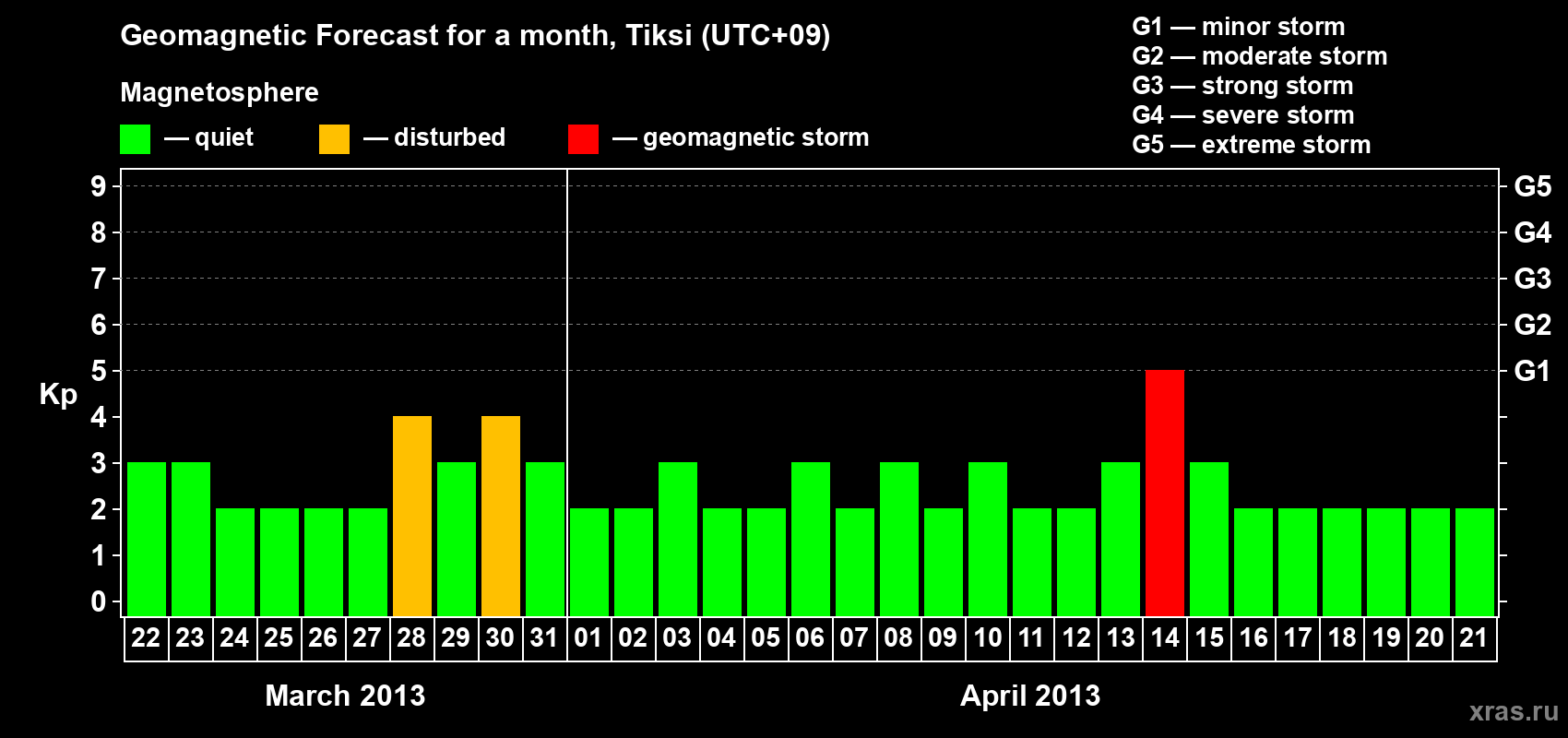 Geomagnetic Forecast for a month, Tiksi (UTC+09)

Magnetosphere

— quiet — disturbed — geomagnetic storm

G1 — minor storm
G2 — moderate storm
G3 — strong storm
G4 — severe storm
G5 — extreme storm

Kp

9
8
7
6
5
4
3
2
1
0

G5
G4
G3
G2
G1

22 23 24 25 26 27 28 29 30 31 01 02 03 04 05 06 07 08 09 10 11 12 13 14 15 16 17 18 19 20 21

March 2013

April 2013

xras.ru